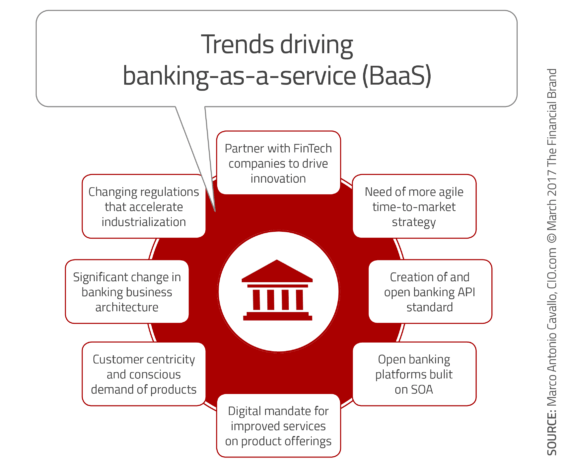 Trends driving banking-as-a-service (BaaS)

Partner with FinTech companies to drive innovation

Need of more agile time-to-market strategy

Creation of and open banking API standard

Open banking platforms bulit on SOA

Digital mandate for improved services on product offerings

Customer centricity and conscious demand of products

Significant change in banking business architecture

Changing regulations that accelerate industrialization

SOURCE: Marco Antonio Cavallo, CIO.com © March 2017 The Financial Brand